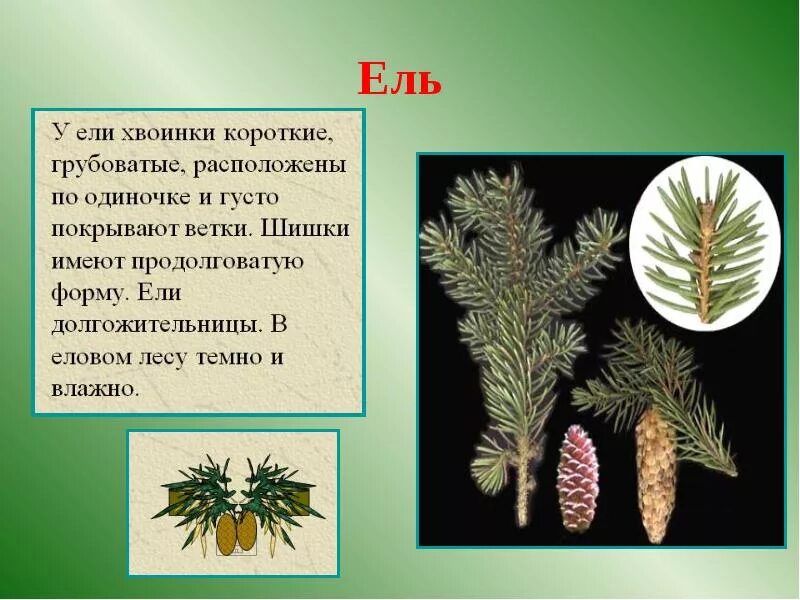 Ель

У ели хвоинки короткие, грубоватые, расположены по одиночке и густо покрывают ветки. Шишки имеют продолговатую форму. Ели долгожительницы. В еловом лесу темно и влажно.